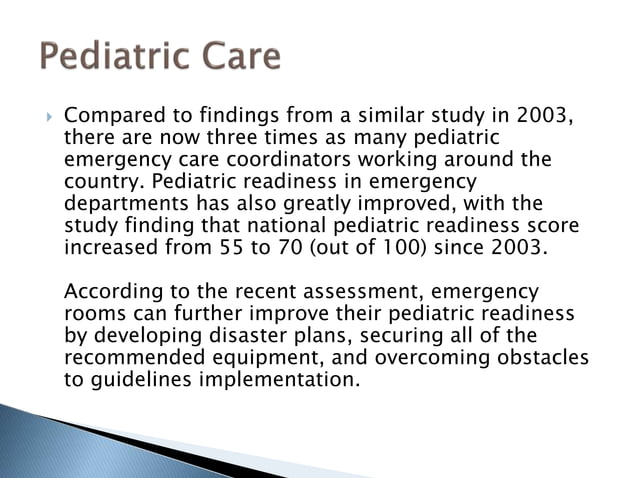 Pediatric Care

Compared to findings from a similar study in 2003, there are now three times as many pediatric emergency care coordinators working around the country. Pediatric readiness in emergency departments has also greatly improved, with the study finding that national pediatric readiness score increased from 55 to 70 (out of 100) since 2003.

According to the recent assessment, emergency rooms can further improve their pediatric readiness by developing disaster plans, securing all of the recommended equipment, and overcoming obstacles to guidelines implementation.